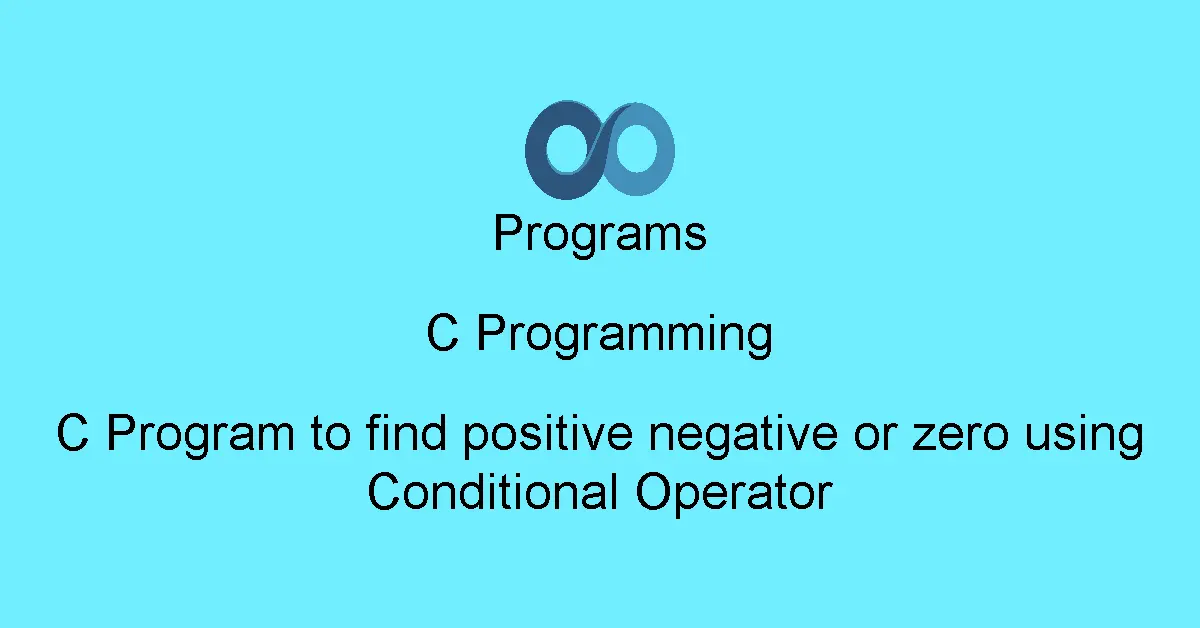 Programs

C Programming

C Program to find positive negative or zero using Conditional Operator